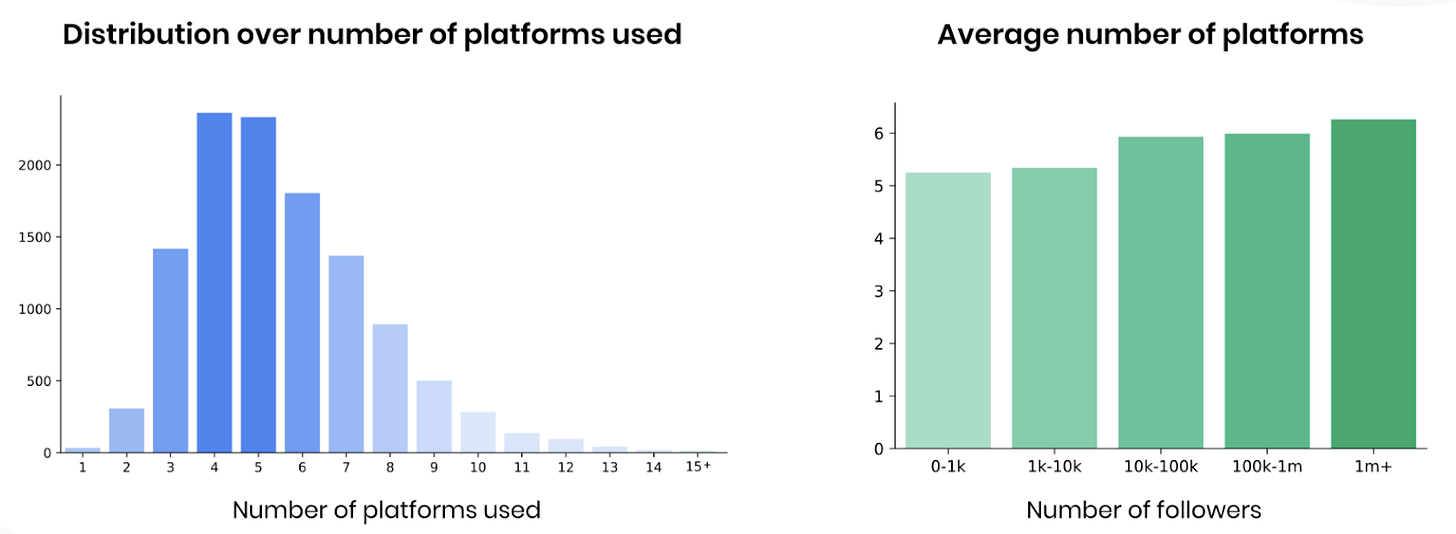 Distribution over number of platforms used

2000
1500
1000
500
0

1 2 3 4 5 6 7 8 9 10 11 12 13 14 15+

Number of platforms used

Average number of platforms

6
5
4
3
2
1
0

0-1k 1k-10k 10k-100k 100k-1m 1m+

Number of followers